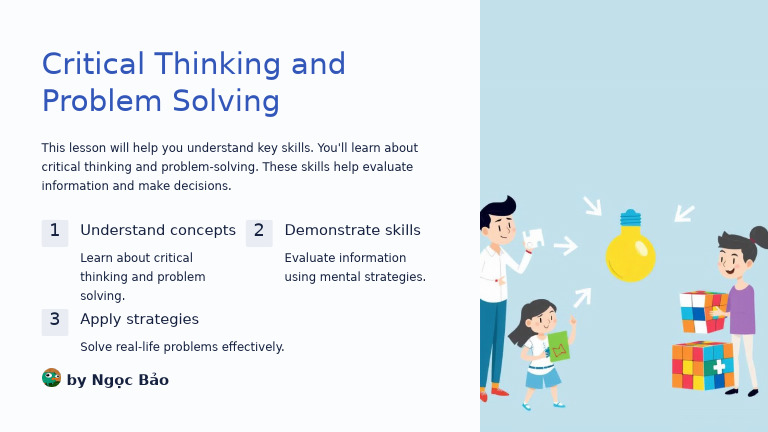 Critical Thinking and Problem Solving

This lesson will help you understand key skills. You'll learn about critical thinking and problem-solving. These skills help evaluate information and make decisions.

1 Understand concepts

Learn about critical thinking and problem solving.

2 Demonstrate skills

Evaluate information using mental strategies.

3 Apply strategies

Solve real-life problems effectively.

by Ngọc Bảo